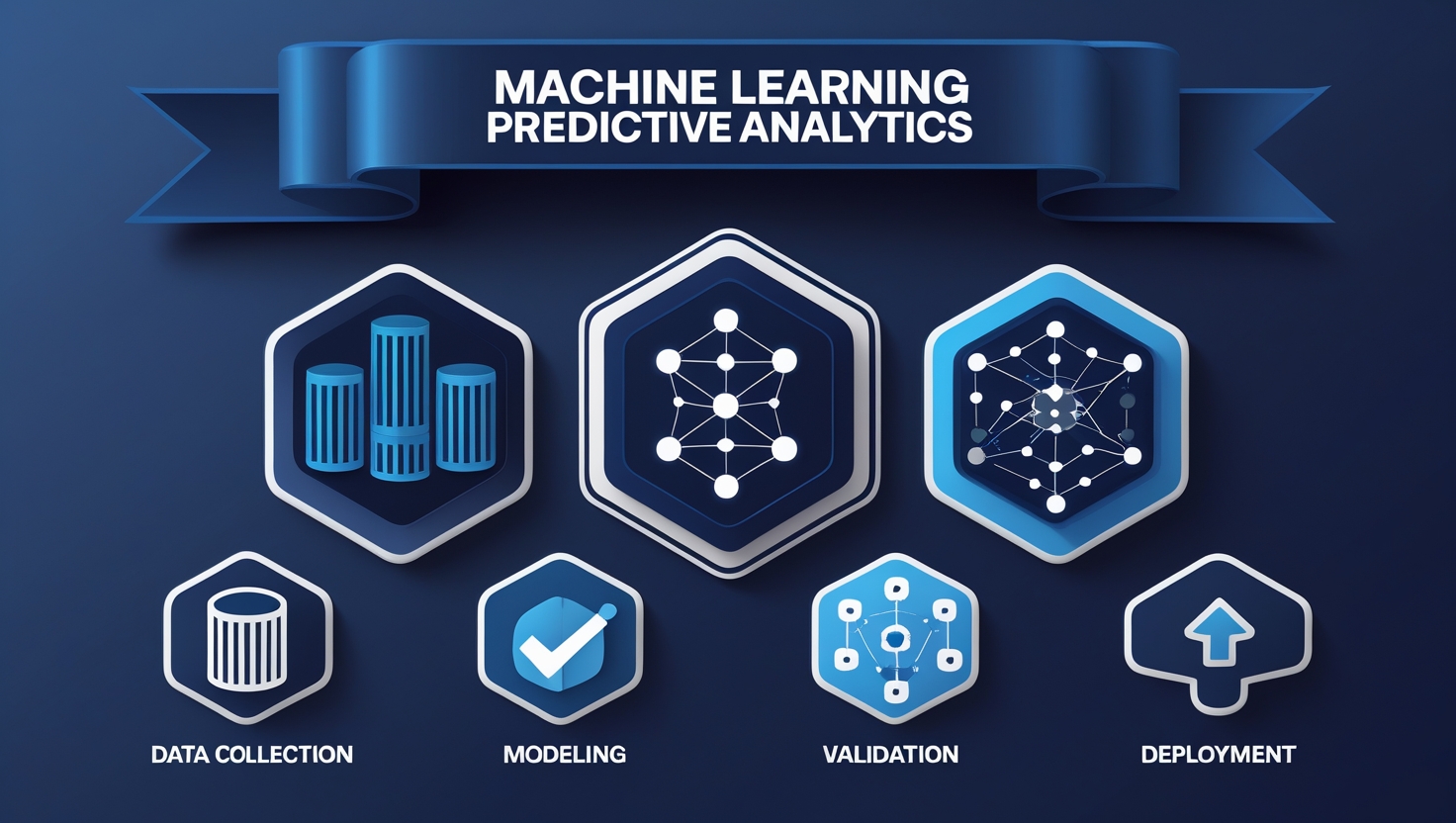 MACHINE LEARNING
PREDICTIVE ANALYTICS

DATA COLLECTION

MODELING

VALIDATION

DEPLOYMENT